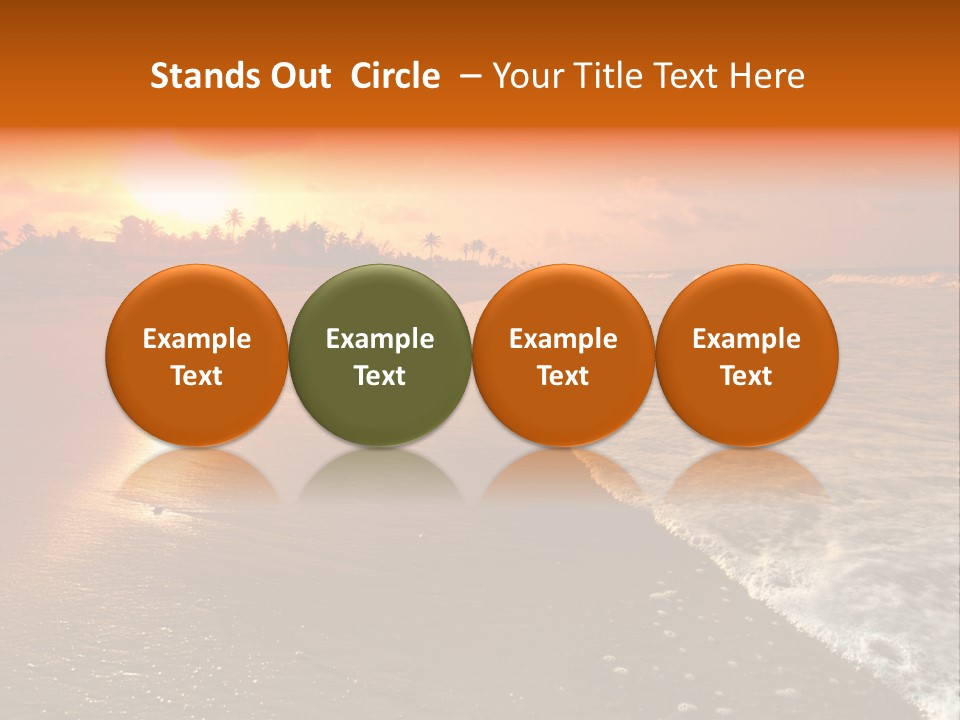 Stands Out Circle – Your Title Text Here

Example Text

Example Text

Example Text

Example Text